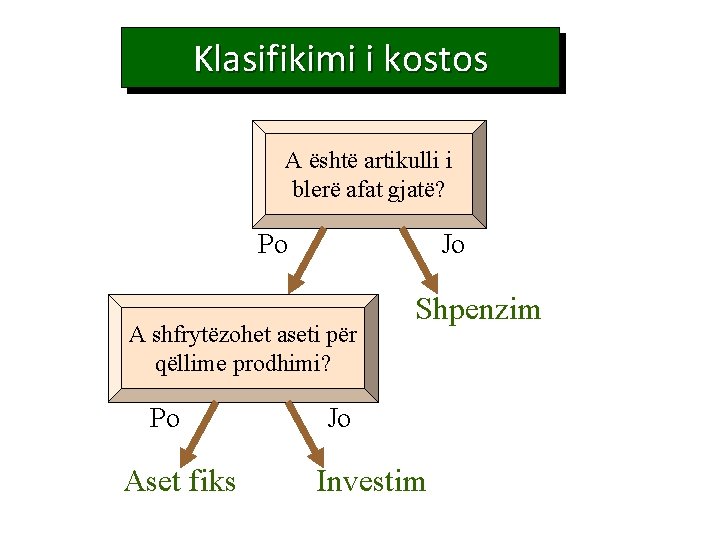 Klasifikimi i kostos

A është artikulli i blerë afat gjatë?

Po

Jo

Shpenzim

A shfrytëzohet aseti për qëllime prodhimi?

Po

Jo

Aset fiks

Investim